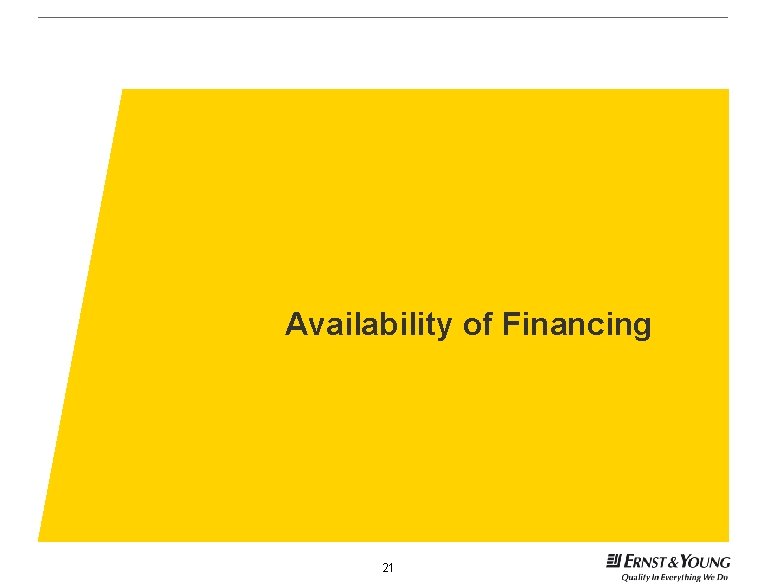 Availability of Financing

21

ERNST & YOUNG
Quality In Everything We Do